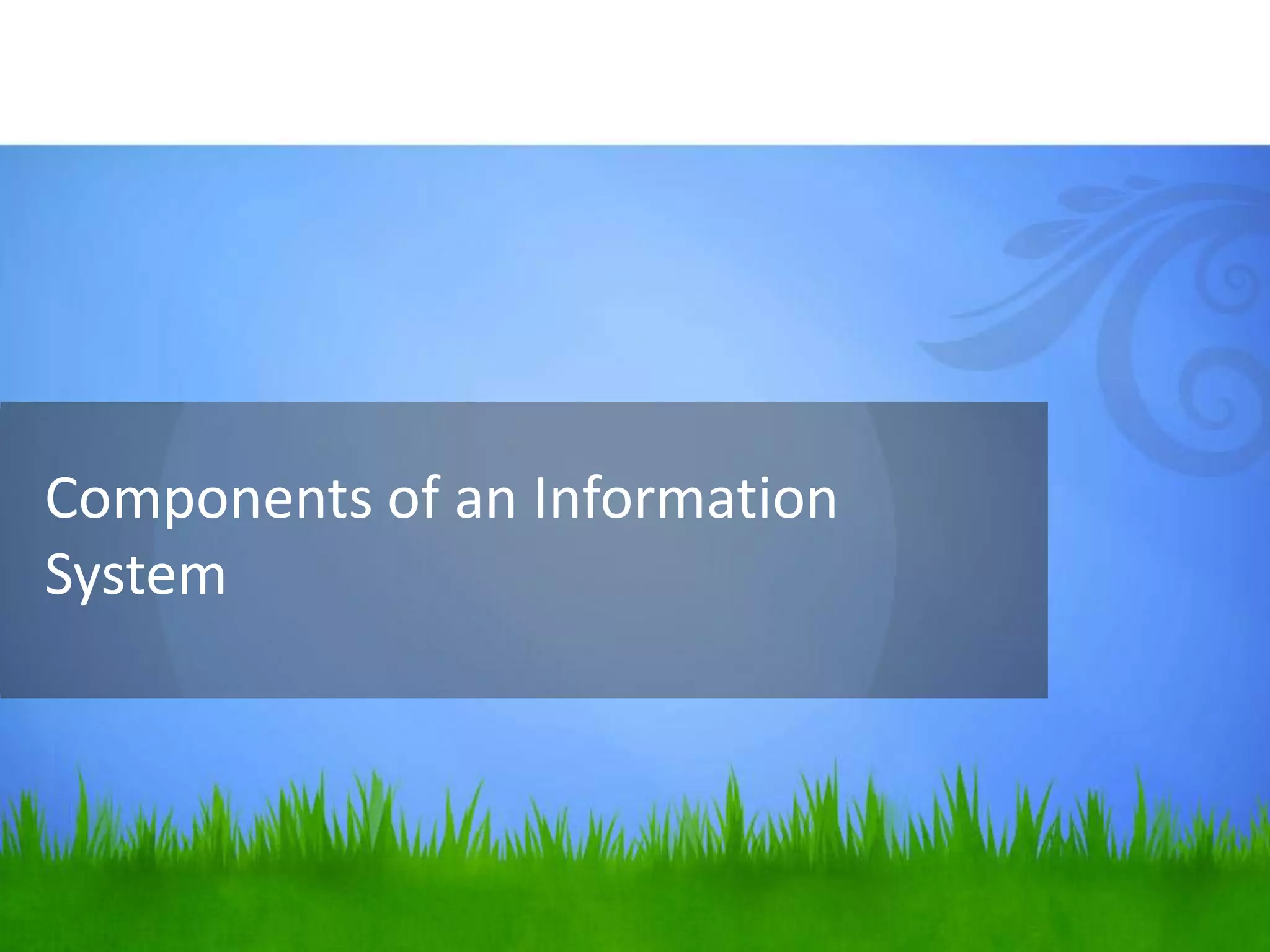 Components of an Information System